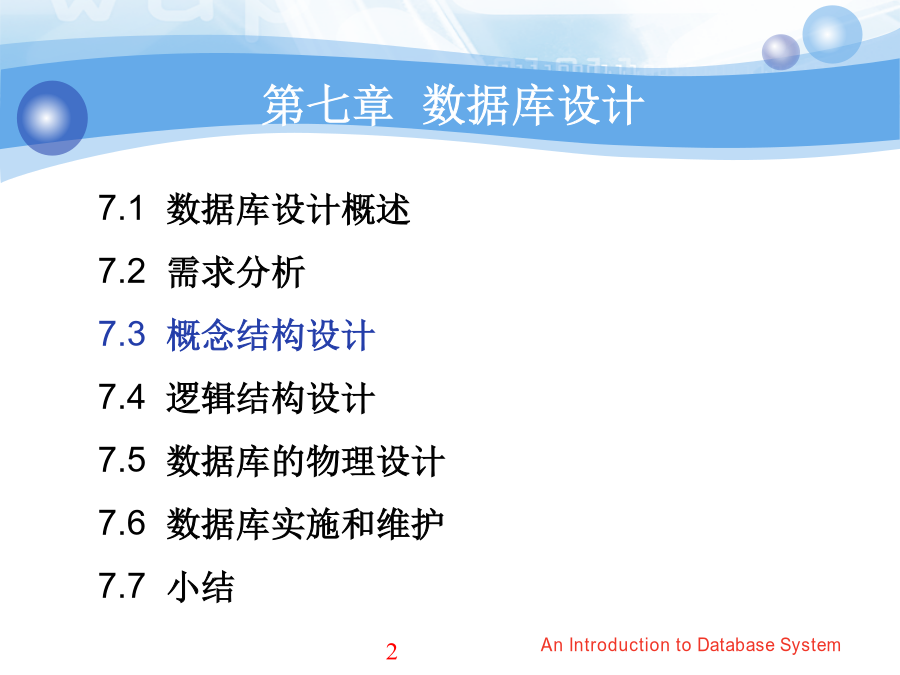 第七章 数据库设计

7.1 数据库设计概述

7.2 需求分析

7.3 概念结构设计

7.4 逻辑结构设计

7.5 数据库的物理设计

7.6 数据库实施和维护

7.7 小结

2

An Introduction to Database System